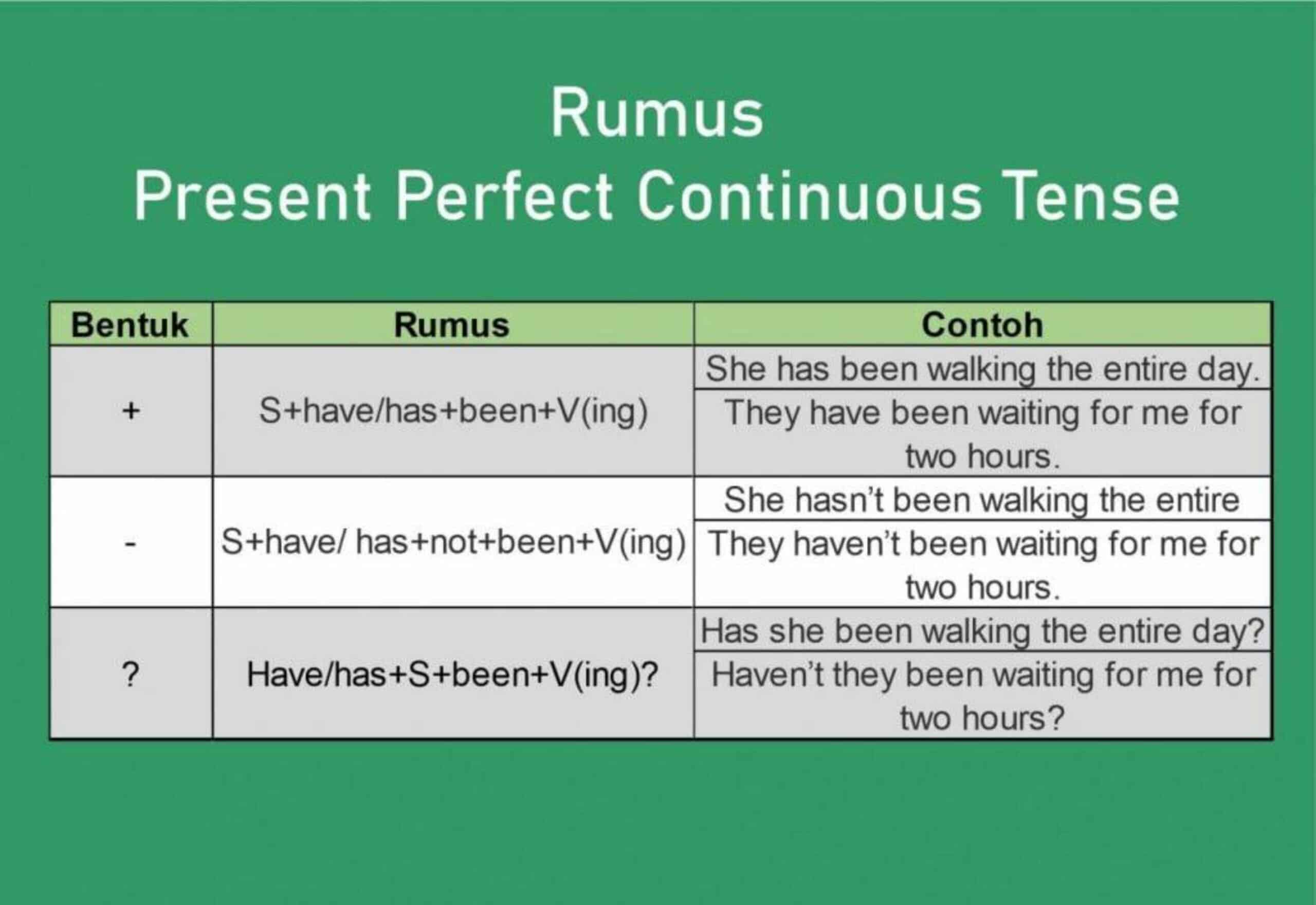 Rumus
Present Perfect Continuous Tense

| Bentuk | Rumus | Contoh |
|---|---|---|
| + | S+have/has+been+V(ing) | She has been walking the entire day. |
| | | They have been waiting for me for two hours. |
| - | S+have/ has+not+been+V(ing) | She hasn't been walking the entire |
| | | They haven't been waiting for me for two hours. |
| ? | Have/has+S+been+V(ing)? | Has she been walking the entire day? |
| | | Haven't they been waiting for me for two hours? |